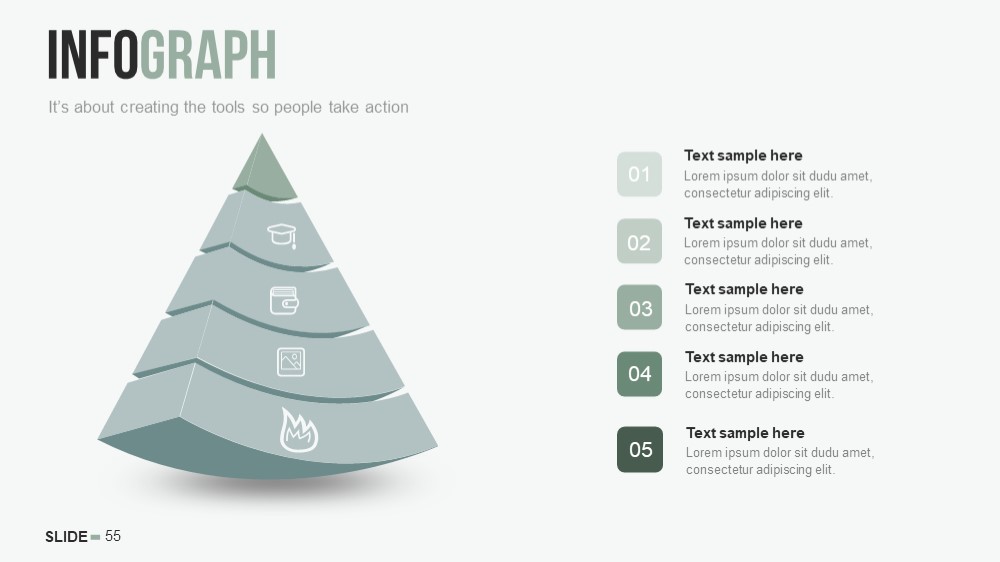 INFOGRAPH

It's about creating the tools so people take action

01
Text sample here
Lorem ipsum dolor sit dudu amet, consectetur adipiscing elit.

02
Text sample here
Lorem ipsum dolor sit dudu amet, consectetur adipiscing elit.

03
Text sample here
Lorem ipsum dolor sit dudu amet, consectetur adipiscing elit.

04
Text sample here
Lorem ipsum dolor sit dudu amet, consectetur adipiscing elit.

05
Text sample here
Lorem ipsum dolor sit dudu amet, consectetur adipiscing elit.

SLIDE 55